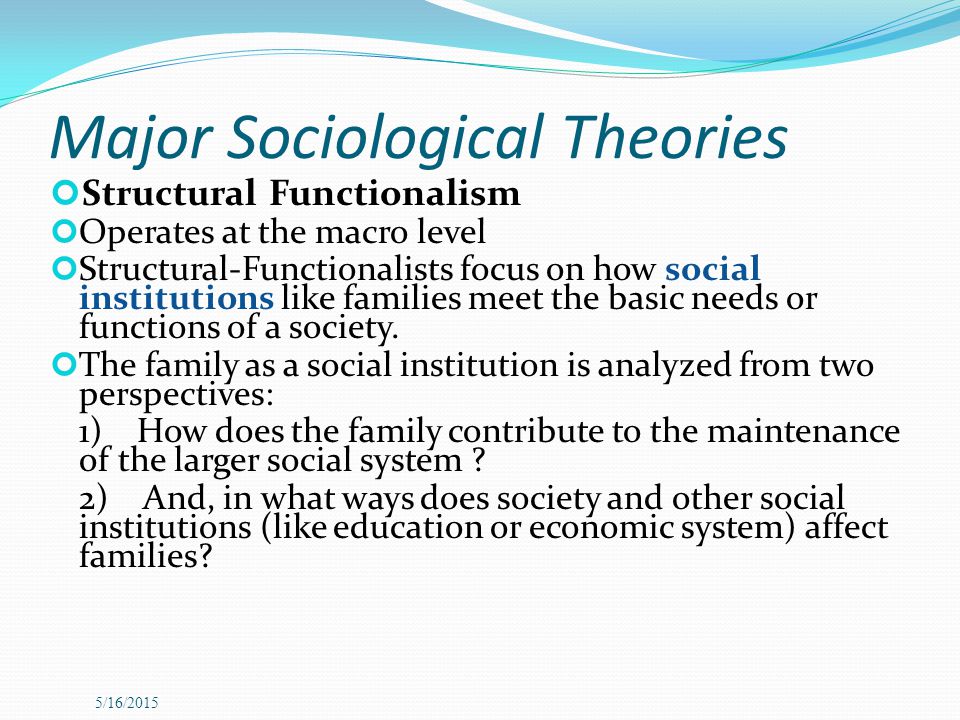 Major Sociological Theories

Structural Functionalism

Operates at the macro level

Structural-Functionalists focus on how social institutions like families meet the basic needs or functions of a society.

The family as a social institution is analyzed from two perspectives:

1) How does the family contribute to the maintenance of the larger social system ?

2) And, in what ways does society and other social institutions (like education or economic system) affect families?

5/16/2015